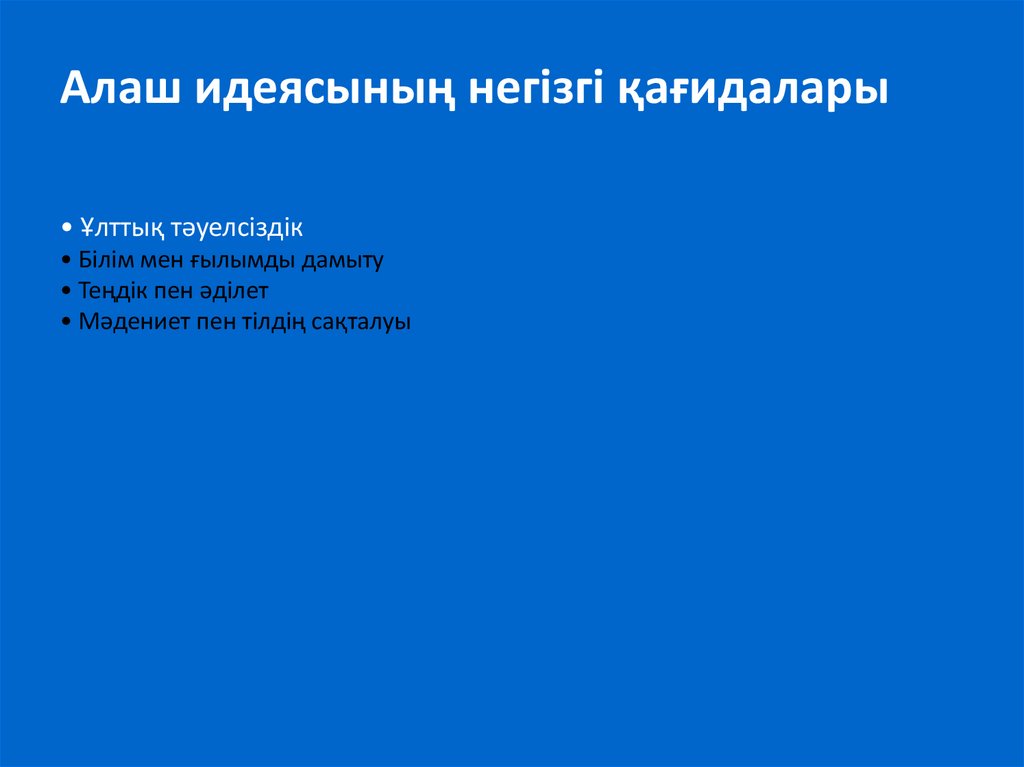 Алаш идеясының негізгі қағидалары

• Ұлттық тәуелсіздік
• Білім мен ғылымды дамыту
• Теңдік пен әділет
• Мәдениет пен тілдің сақталуы